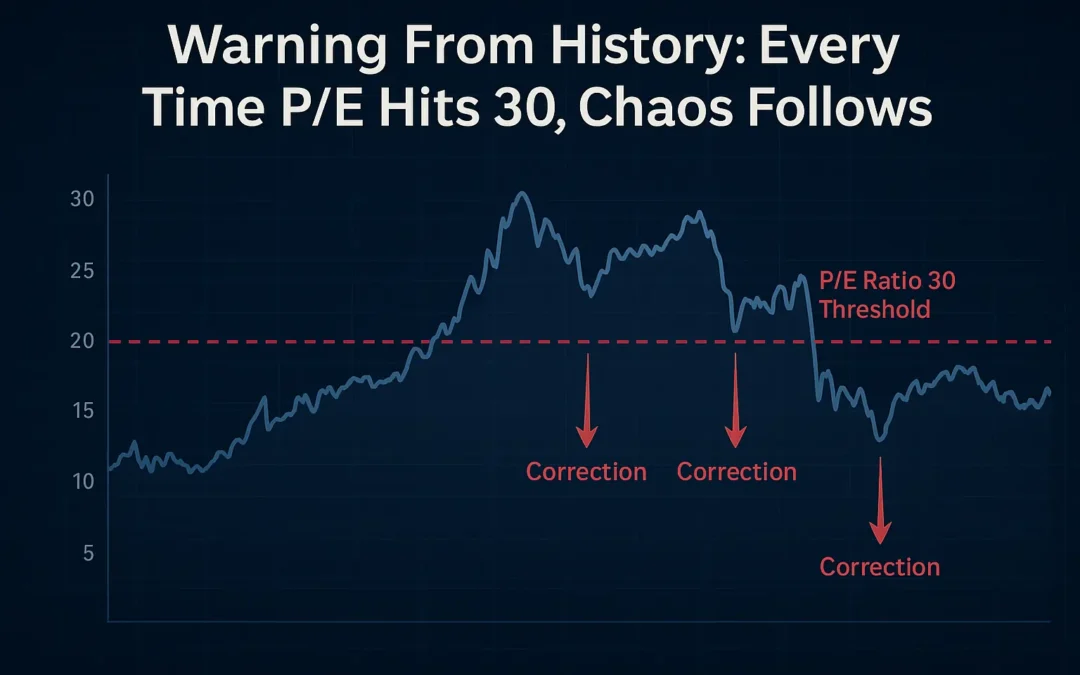 Warning From History: Every Time P/E Hits 30, Chaos Follows

30
25
20
15
10
5

P/E Ratio 30 Threshold

Correction
Correction
Correction